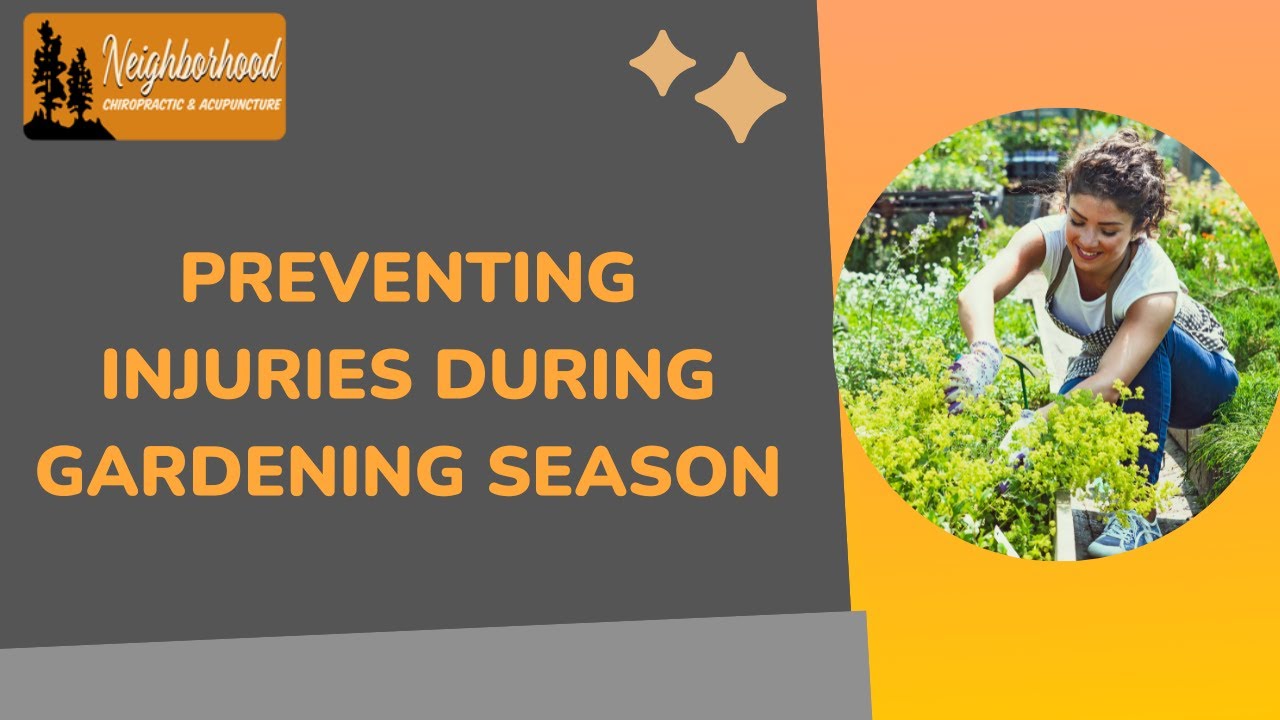 Neighborhood
CHIROPRACTIC & ACUPUNCTURE

PREVENTING INJURIES DURING GARDENING SEASON